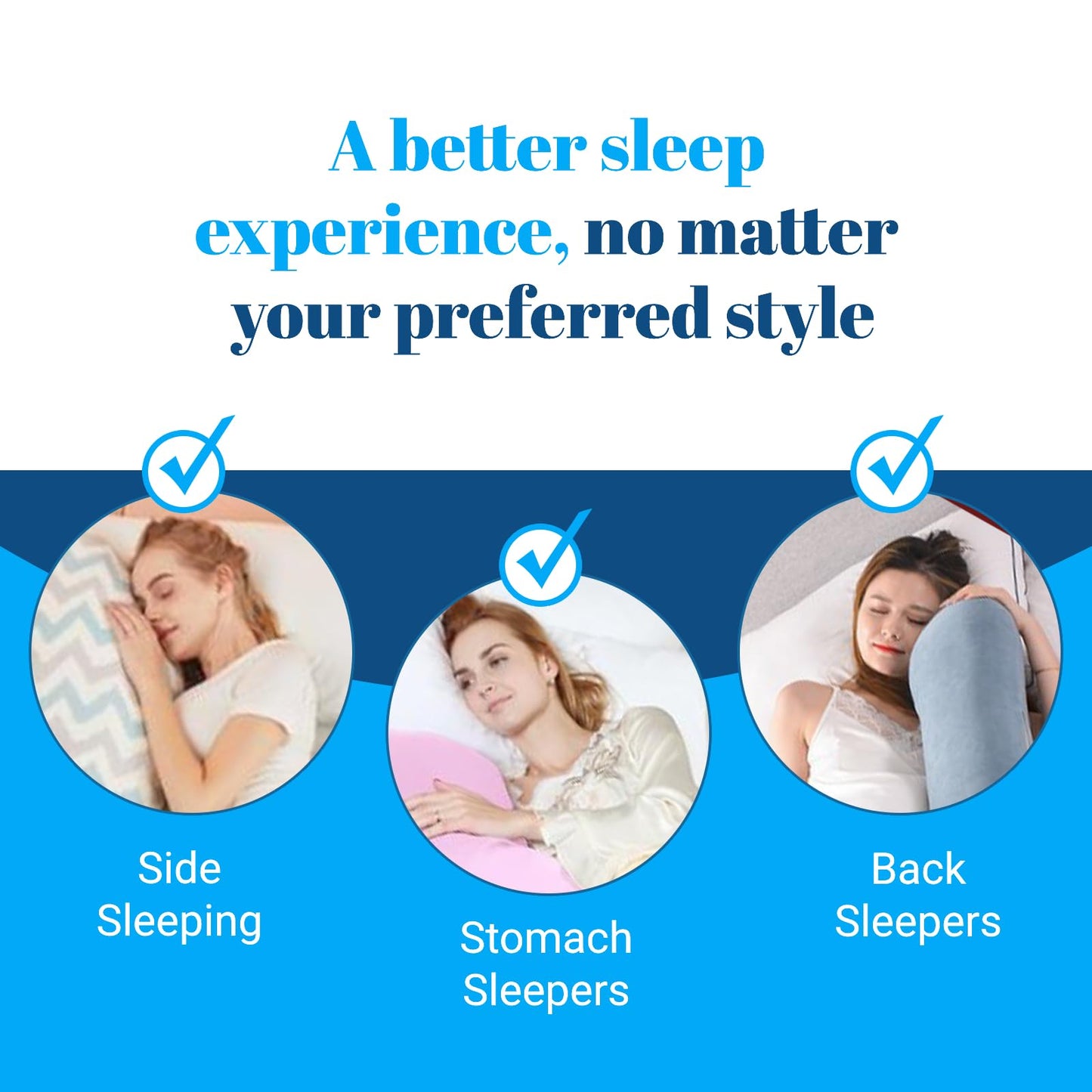 A better sleep experience, no matter your preferred style

Side Sleeping

Stomach Sleepers

Back Sleepers